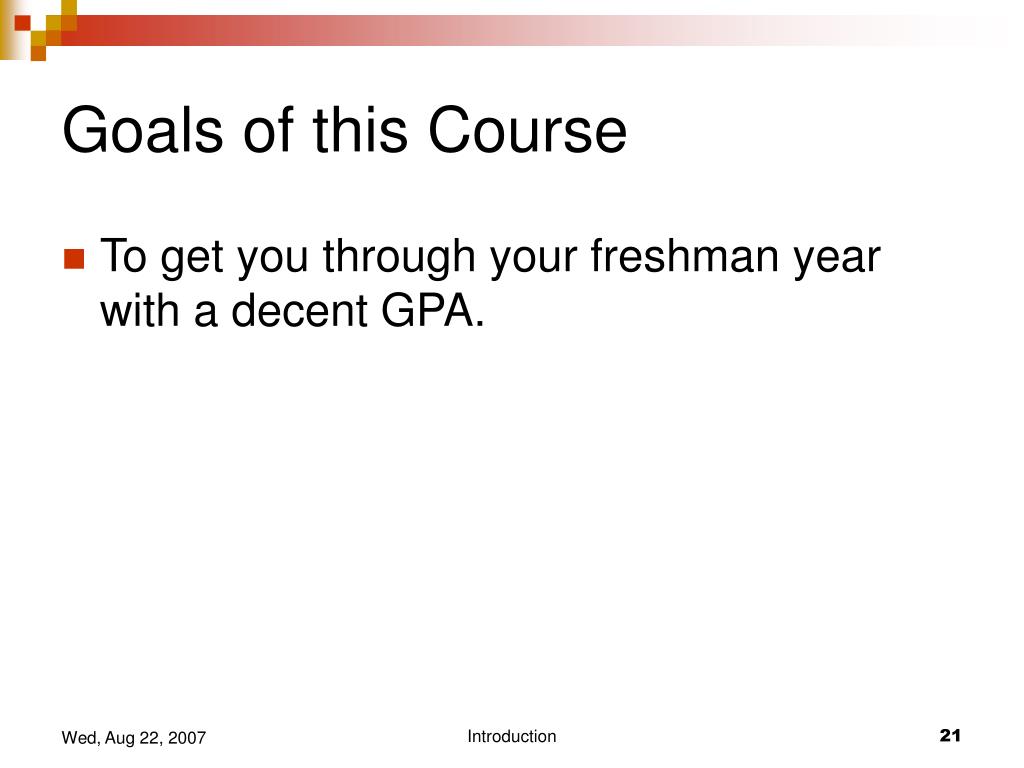 Goals of this Course

To get you through your freshman year with a decent GPA.

Wed, Aug 22, 2007

Introduction

21